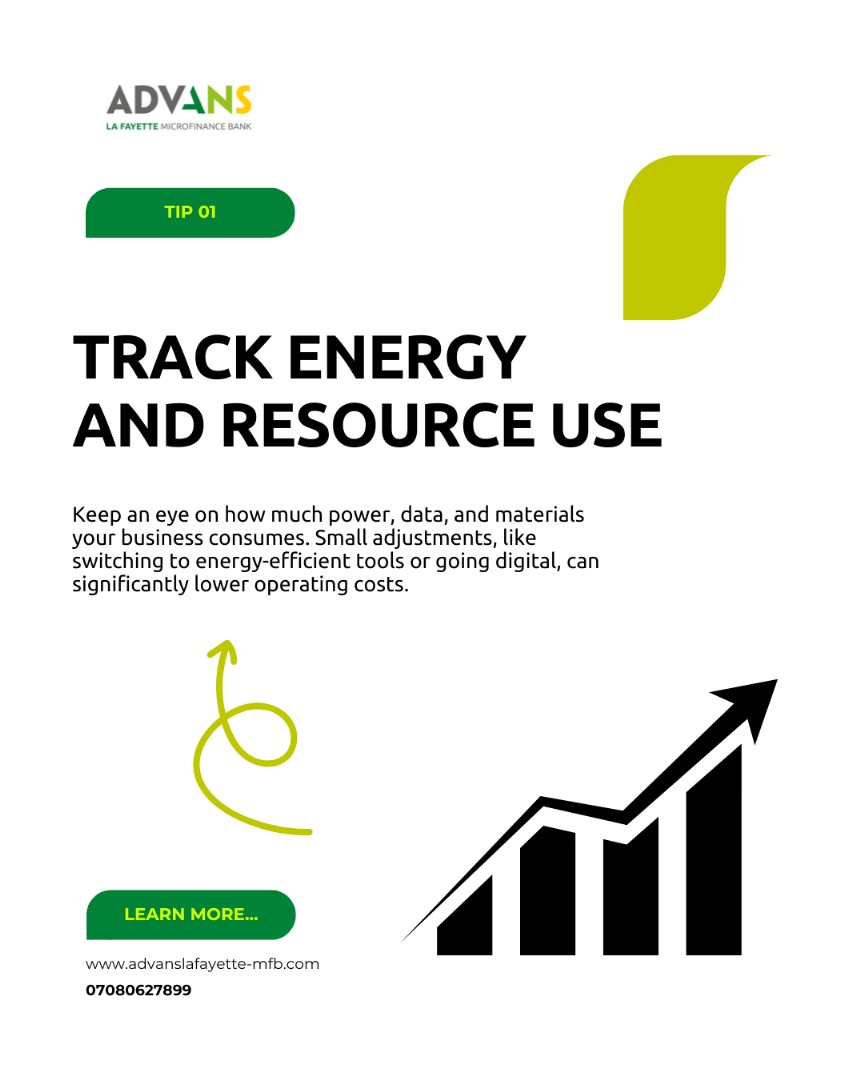 ADVANS
LA FAYETTE MICROFINANCE BANK

TIP 01

TRACK ENERGY AND RESOURCE USE

Keep an eye on how much power, data, and materials your business consumes. Small adjustments, like switching to energy-efficient tools or going digital, can significantly lower operating costs.

LEARN MORE...

www.advanslafayette-mfb.com
07080627899